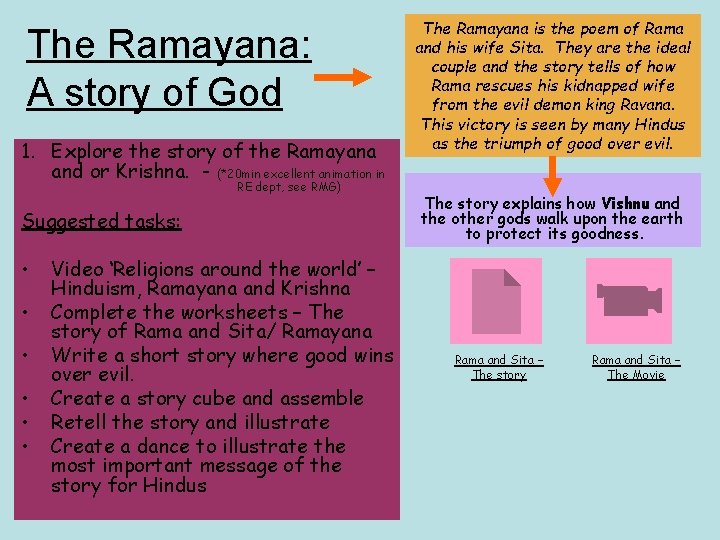 The Ramayana:
A story of God

1. Explore the story of the Ramayana and or Krishna. - (*20min excellent animation in RE dept, see RMG)

Suggested tasks:

• Video 'Religions around the world' – Hinduism, Ramayana and Krishna
• Complete the worksheets – The story of Rama and Sita/ Ramayana
• Write a short story where good wins over evil.
• Create a story cube and assemble
• Retell the story and illustrate
• Create a dance to illustrate the most important message of the story for Hindus

The Ramayana is the poem of Rama and his wife Sita. They are the ideal couple and the story tells of how Rama rescues his kidnapped wife from the evil demon king Ravana. This victory is seen by many Hindus as the triumph of good over evil.

The story explains how Vishnu and the other gods walk upon the earth to protect its goodness.

Rama and Sita – The story

Rama and Sita – The Movie